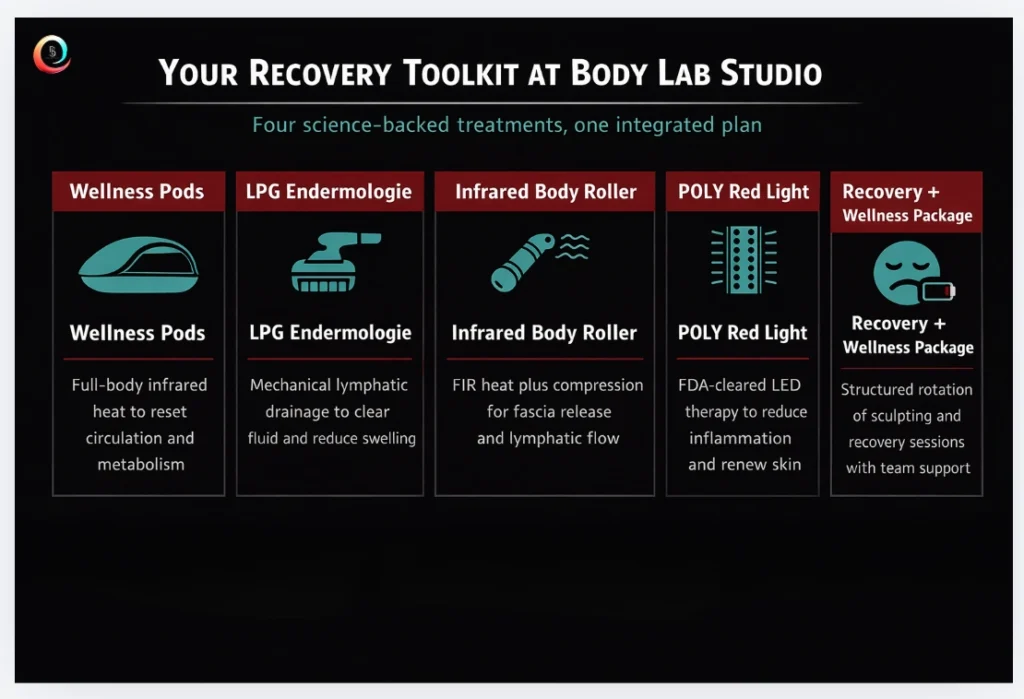 YOUR RECOVERY TOOLKIT AT BODY LAB STUDIO

Four science-backed treatments, one integrated plan

Wellness Pods

Wellness Pods

Full-body infrared heat to reset circulation and metabolism

LPG Endermologie

LPG Endermologie

Mechanical lymphatic drainage to clear fluid and reduce swelling

Infrared Body Roller

Infrared Body Roller

FIR heat plus compression for fascia release and lymphatic flow

POLY Red Light

POLY Red Light

FDA-cleared LED therapy to reduce inflammation and renew skin

Recovery + Wellness Package

Recovery + Wellness Package

Structured rotation of sculpting and recovery sessions with team support